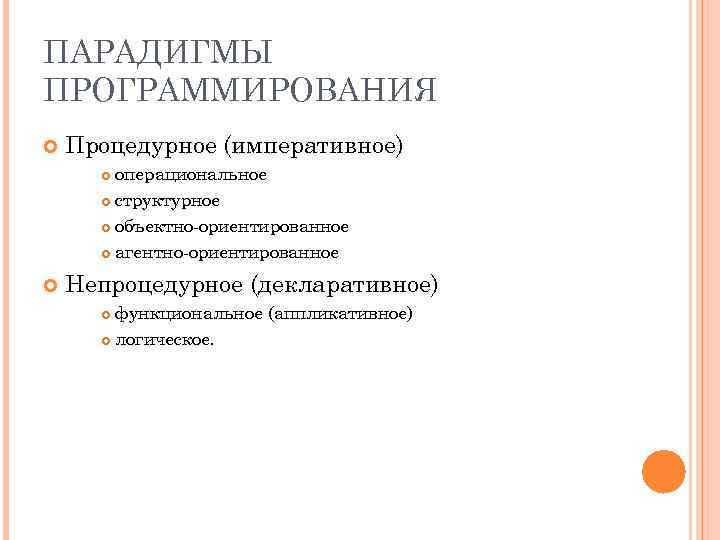 ПАРАДИГМЫ ПРОГРАММИРОВАНИЯ

Процедурное (императивное)
операциональное
структурное
объектно-ориентированное
агентно-ориентированное

Непроцедурное (декларативное)
функциональное (аппликативное)
логическое.